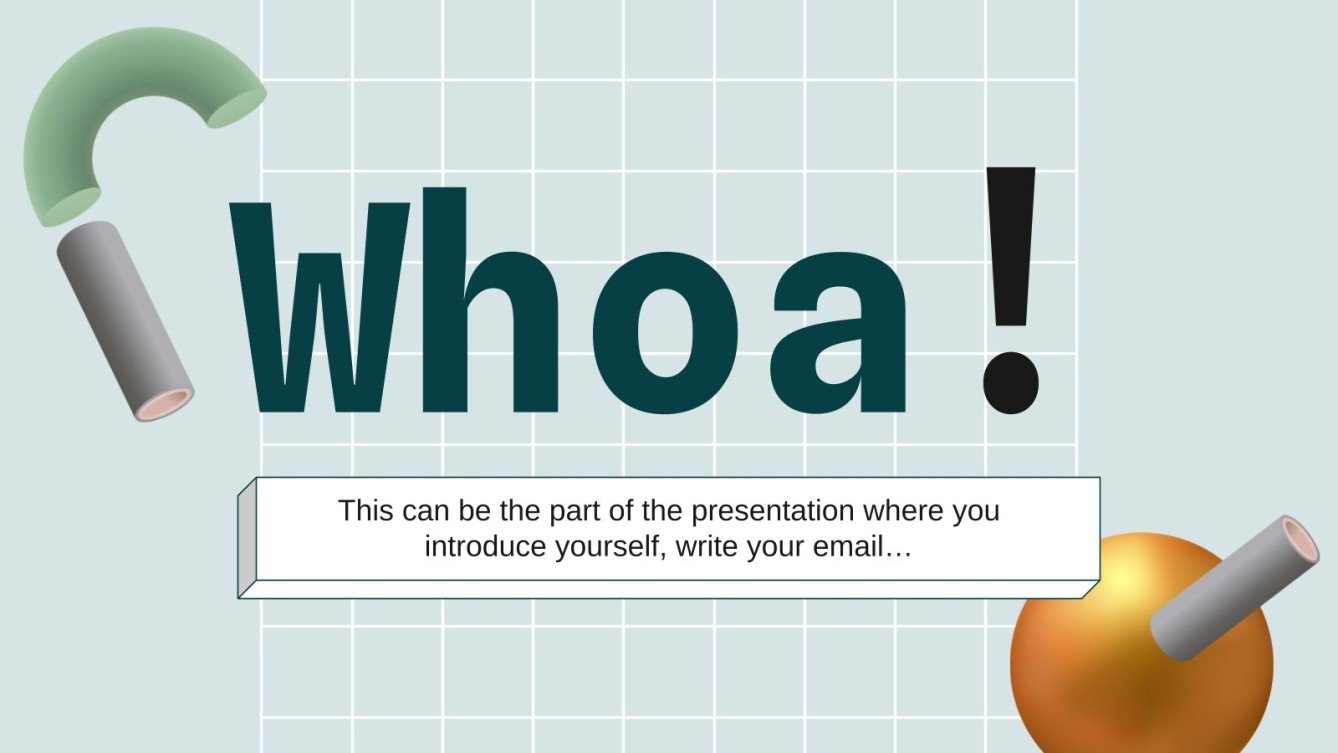 Whoa!

This can be the part of the presentation where you introduce yourself, write your email…